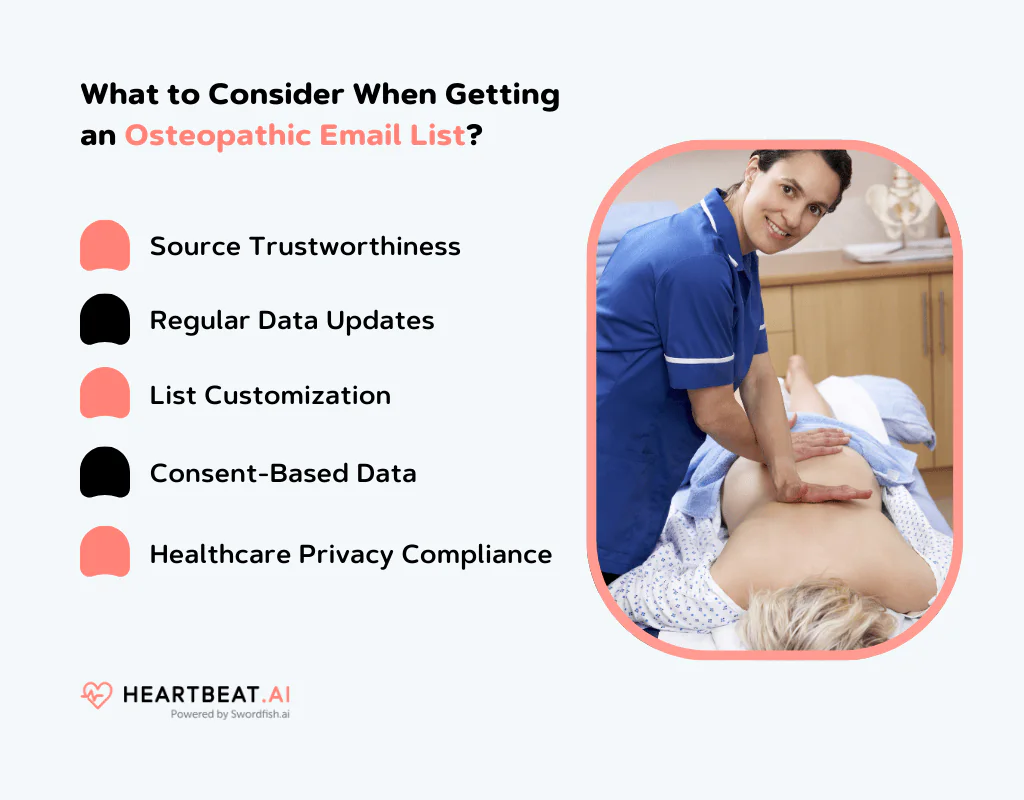 What to Consider When Getting an Osteopathic Email List?

Source Trustworthiness

Regular Data Updates

List Customization

Consent-Based Data

Healthcare Privacy Compliance

HEARTBEAT.AI
Powered by Swordfish.ai